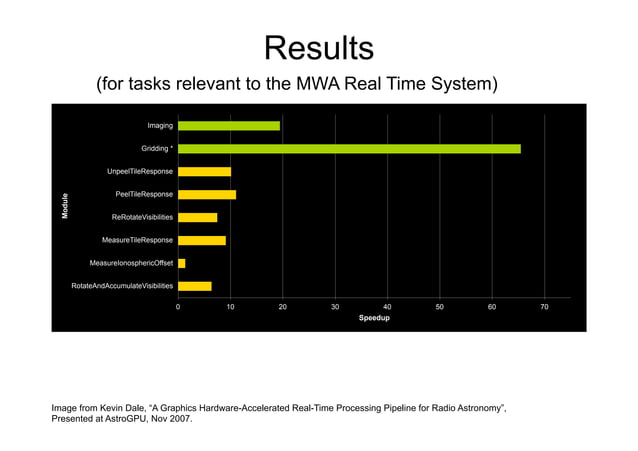 Results

(for tasks relevant to the MWA Real Time System)

Module

Imaging

Gridding *

UnpeelTileResponse

PeelTileResponse

ReRotateVisibilities

MeasureTileResponse

MeasureIonosphericOffset

RotateAndAccumulateVisibilities

0 10 20 30 40 50 60 70

Speedup

Image from Kevin Dale, “A Graphics Hardware-Accelerated Real-Time Processing Pipeline for Radio Astronomy”, Presented at AstroGPU, Nov 2007.